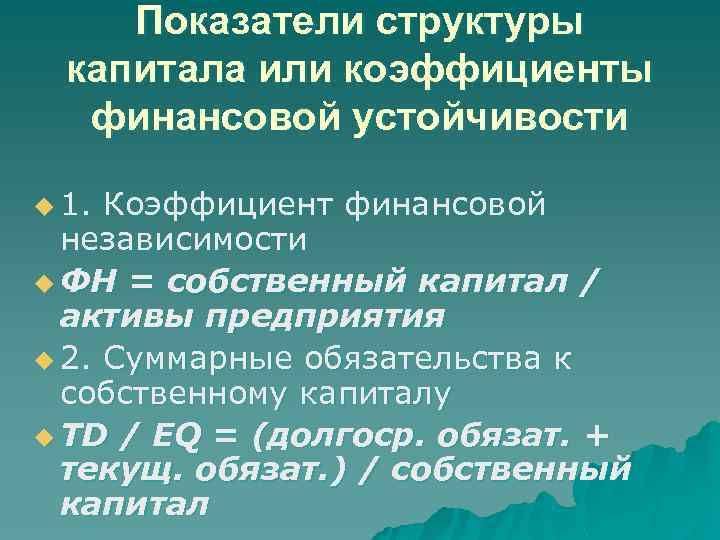 Показатели структуры капитала или коэффициенты финансовой устойчивости

1. Коэффициент финансовой независимости

ФН = собственный капитал / активы предприятия

2. Суммарные обязательства к собственному капиталу

TD / EQ = (долгоср. обязат. + текущ. обязат.) / собственный капитал